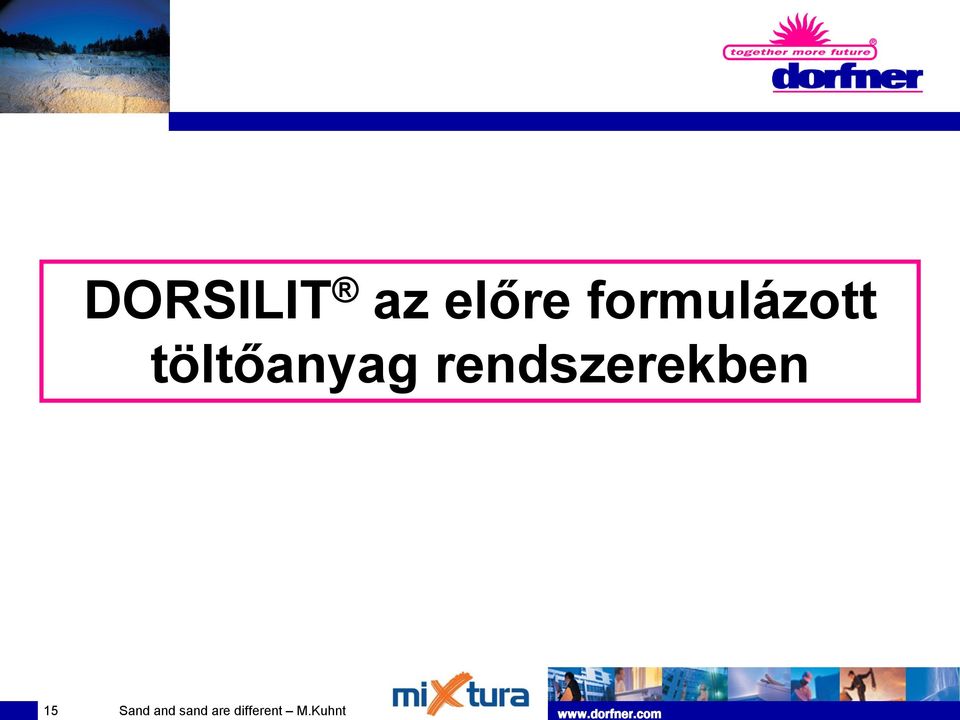 together more future®
dorfner

DORSILIT® az előre formulázott töltőanyag rendszerekben

15 Sand and sand are different – M.Kuhnt

miXtura

www.dorfner.com